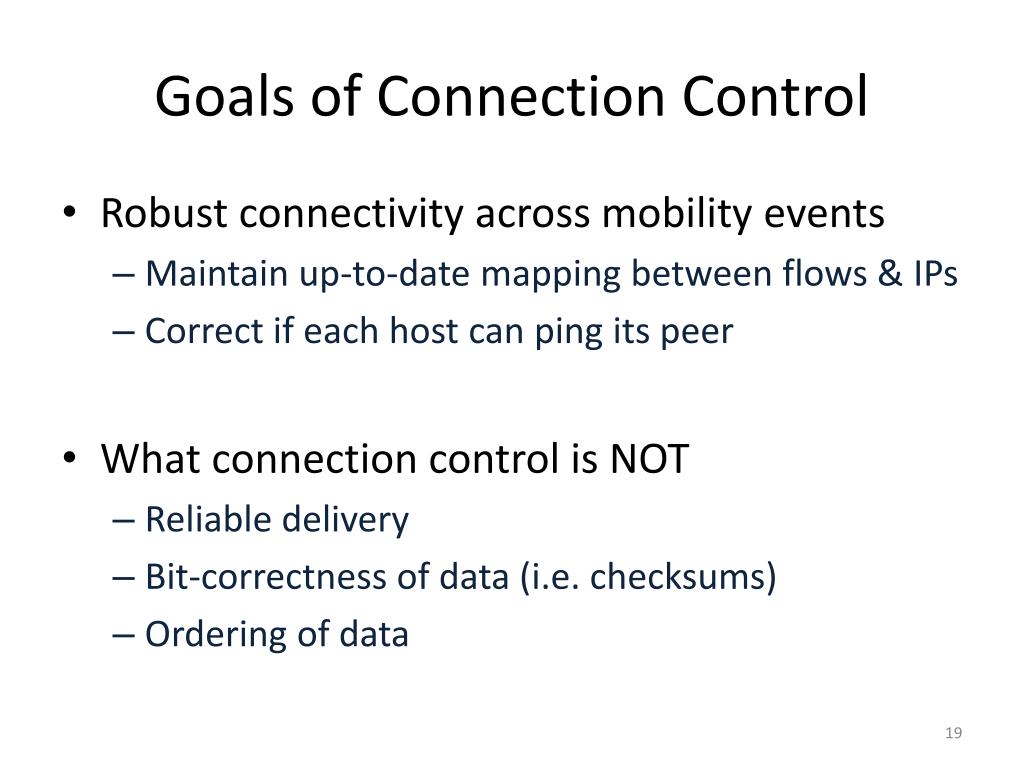 Goals of Connection Control

• Robust connectivity across mobility events
– Maintain up-to-date mapping between flows & IPs
– Correct if each host can ping its peer

• What connection control is NOT
– Reliable delivery
– Bit-correctness of data (i.e. checksums)
– Ordering of data

19